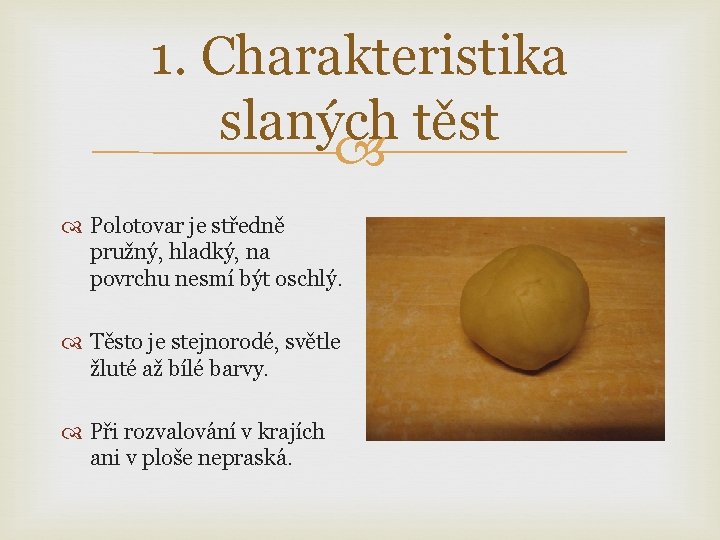 1. Charakteristika slaných těst

Polotovar je středně pružný, hladký, na povrchu nesmí být oschlý.

Těsto je stejnorodé, světle žluté až bílé barvy.

Při rozvalování v krajích ani v ploše nepraská.